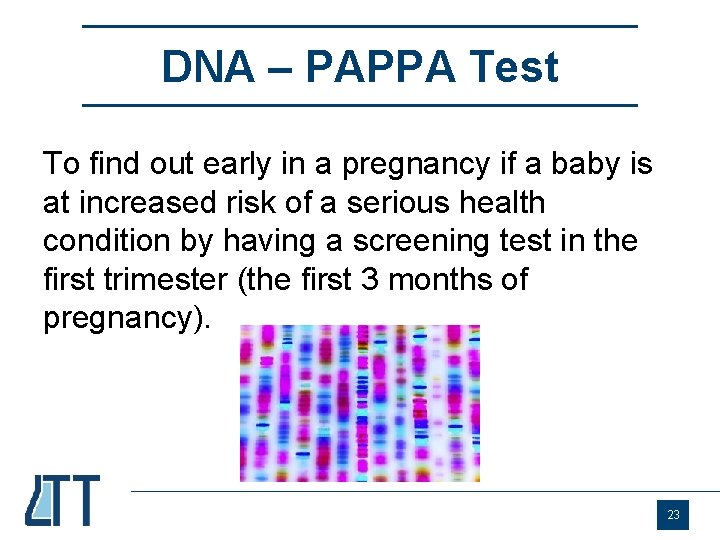 DNA – PAPPA Test

To find out early in a pregnancy if a baby is at increased risk of a serious health condition by having a screening test in the first trimester (the first 3 months of pregnancy).

LTT

23